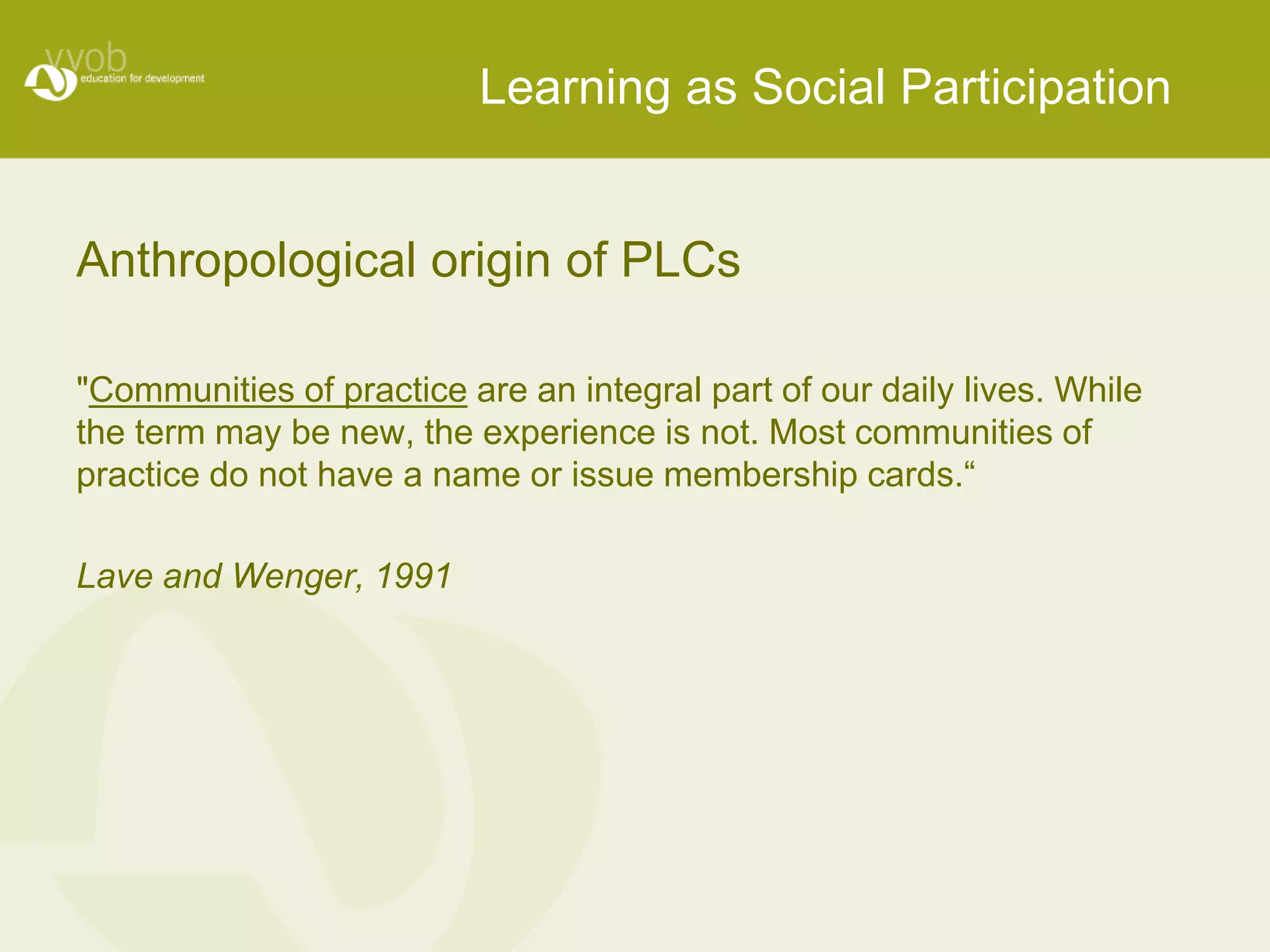 vvob
education for development

Learning as Social Participation

Anthropological origin of PLCs

"Communities of practice are an integral part of our daily lives. While the term may be new, the experience is not. Most communities of practice do not have a name or issue membership cards.“

Lave and Wenger, 1991